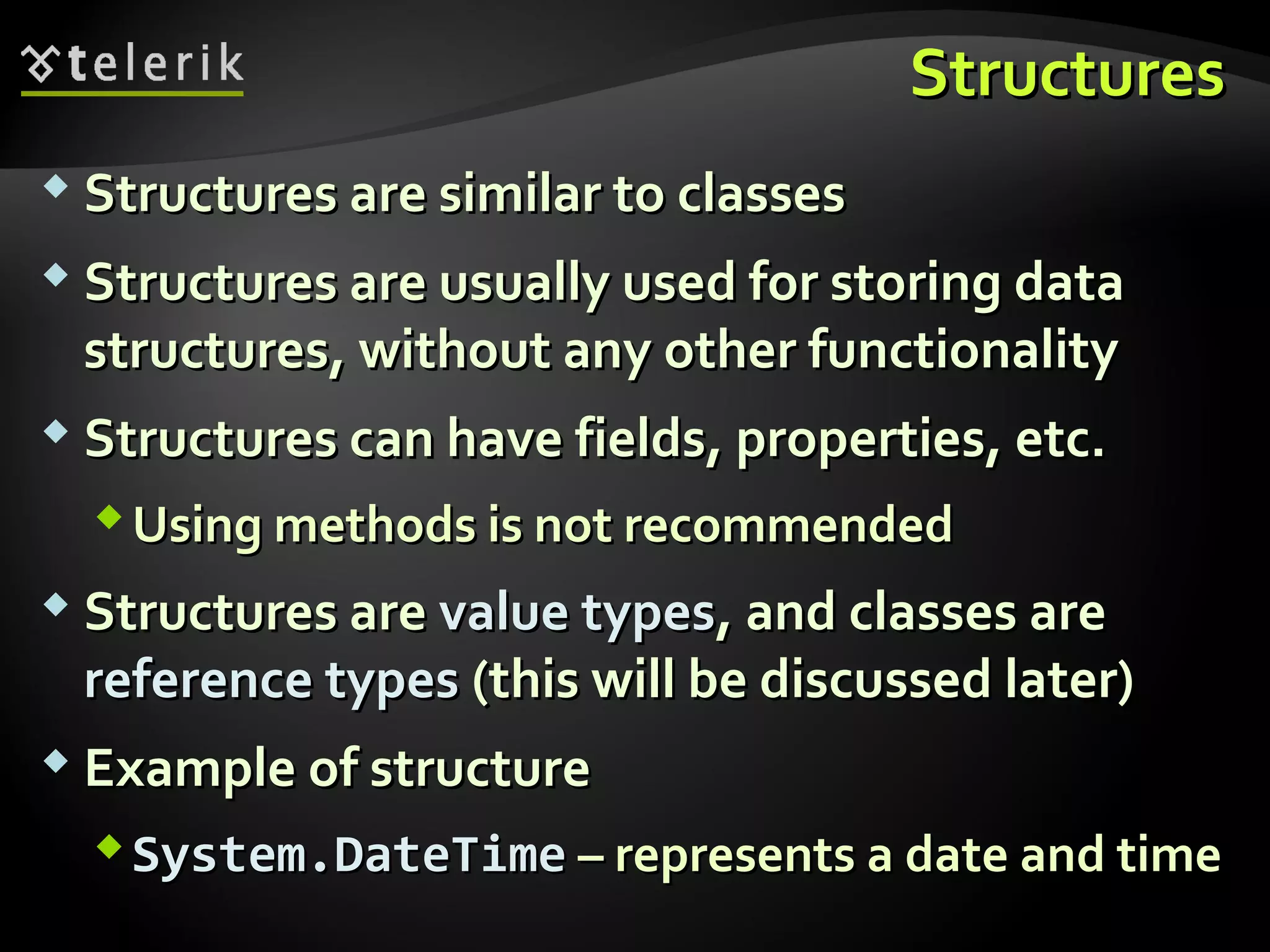 telerik

Structures

Structures are similar to classes

Structures are usually used for storing data structures, without any other functionality

Structures can have fields, properties, etc.

Using methods is not recommended

Structures are value types, and classes are reference types (this will be discussed later)

Example of structure

System.DateTime – represents a date and time